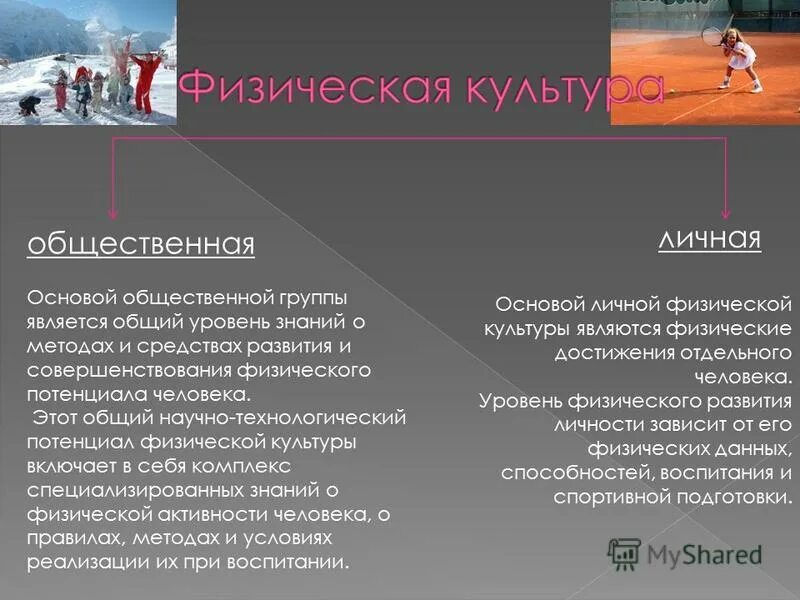 Физическая культура

общественная

Основой общественной группы является общий уровень знаний о методах и средствах развития и совершенствования физического потенциала человека.
Этот общий научно-технологический потенциал физической культуры включает в себя комплекс специализированных знаний о физической активности человека, о правилах, методах и условиях реализации их при воспитании.

личная

Основой личной физической культуры являются физические достижения отдельного человека.
Уровень физического развития личности зависит от его физических данных, способностей, воспитания и спортивной подготовки.

MyShared